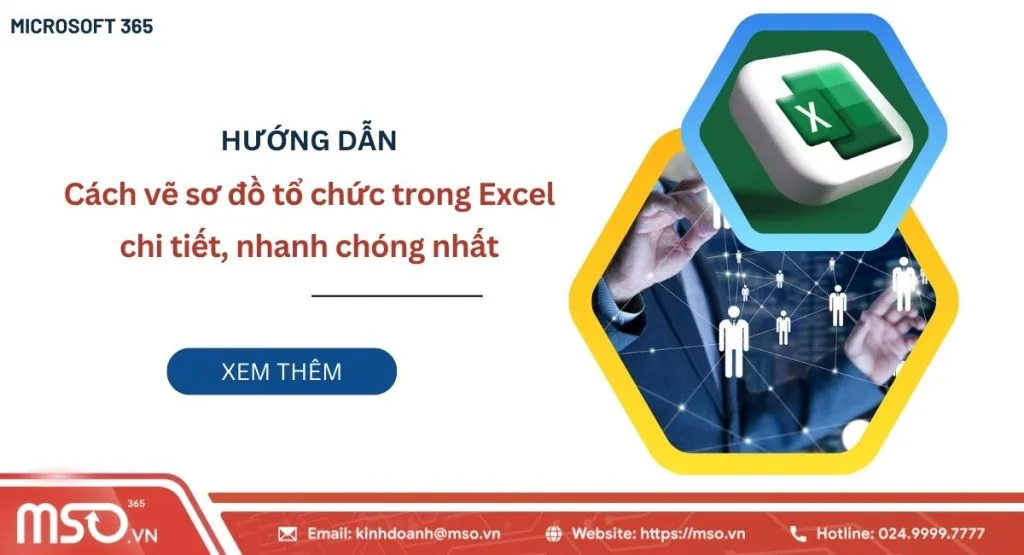 MICROSOFT 365

HƯỚNG DẪN

Cách vẽ sơ đồ tổ chức trong Excel chi tiết, nhanh chóng nhất

XEM THÊM

X

MSO 365 .VN

Email: kinhdoanh@mso.vn

Website: https://mso.vn

Hotline: 024.9999.7777